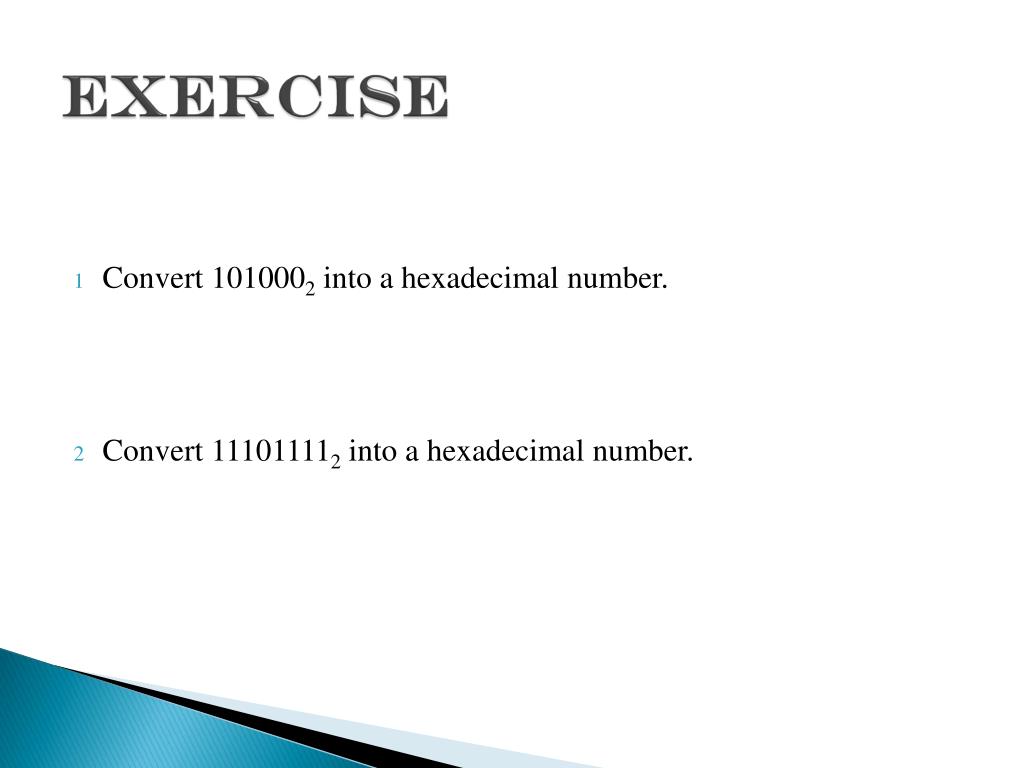 EXERCISE

1 Convert $101000_2$ into a hexadecimal number.

2 Convert $11101111_2$ into a hexadecimal number.